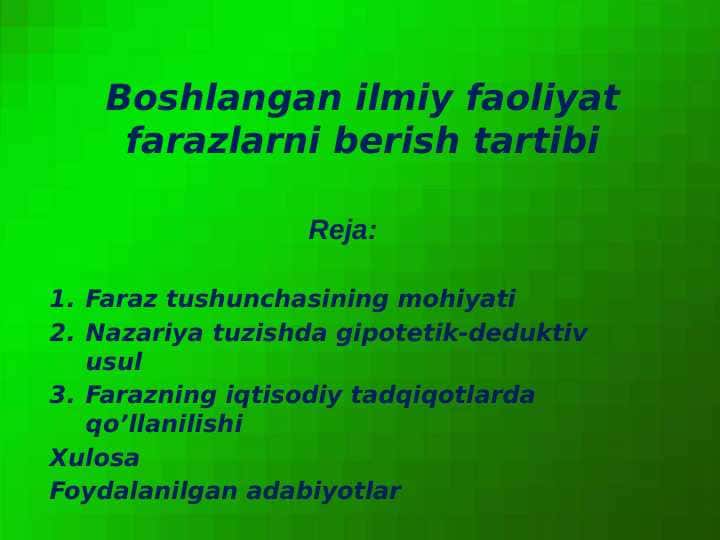 Boshlangan ilmiy faoliyat farazlarni berish tartibi

Reja:

1. Faraz tushunchasining mohiyati
2. Nazariya tuzishda gipotetik-deduktiv usul
3. Farazning iqtisodiy tadqiqotlarda qo’llanilishi

Xulosa

Foydalanilgan adabiyotlar